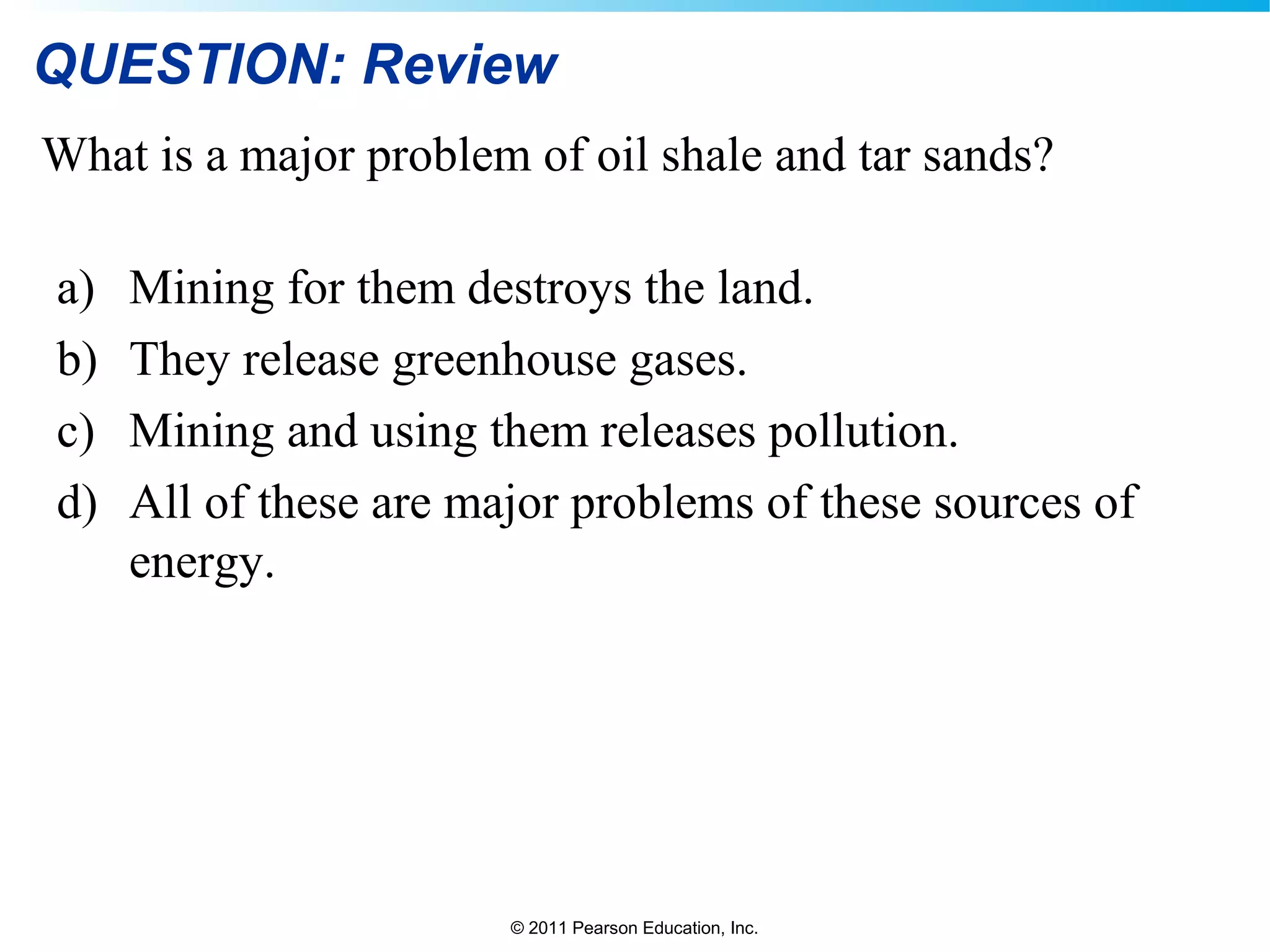 QUESTION: Review

What is a major problem of oil shale and tar sands?

a) Mining for them destroys the land.
b) They release greenhouse gases.
c) Mining and using them releases pollution.
d) All of these are major problems of these sources of energy.

© 2011 Pearson Education, Inc.